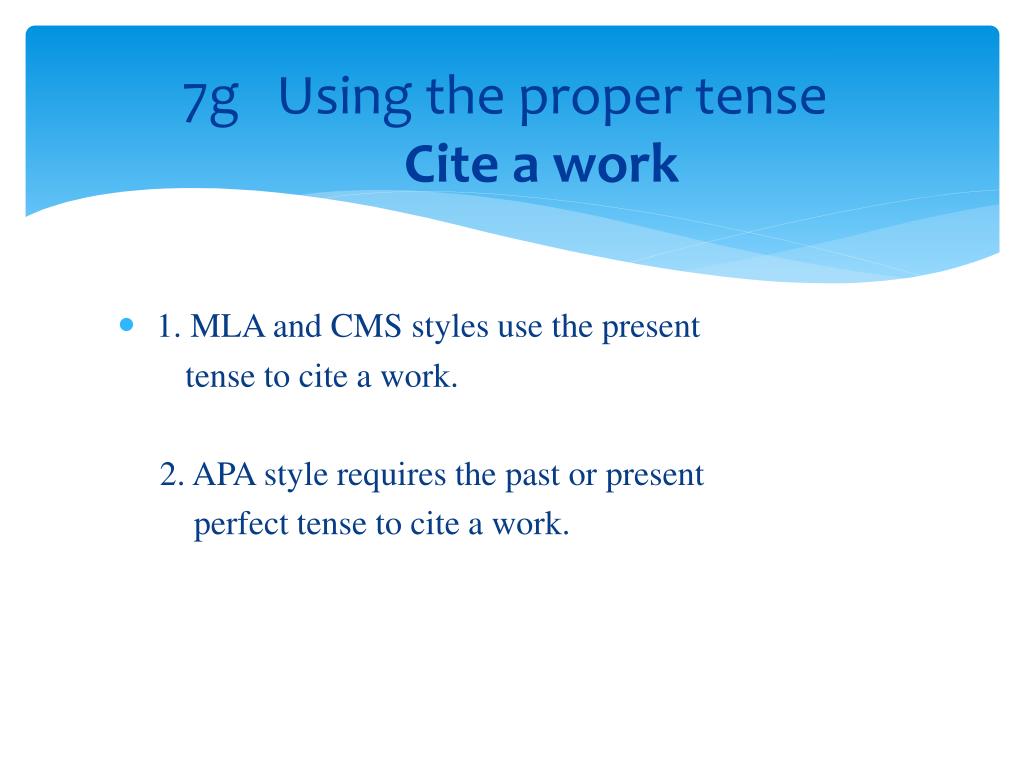 7g Using the proper tense
Cite a work

1. MLA and CMS styles use the present tense to cite a work.

2. APA style requires the past or present perfect tense to cite a work.